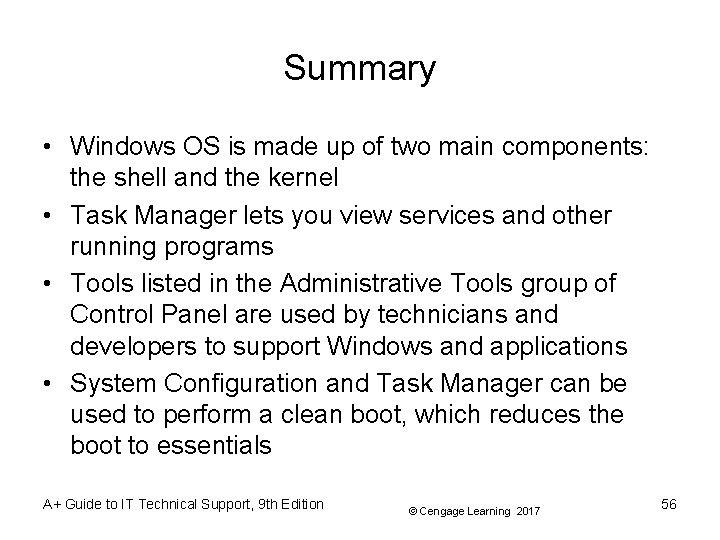 Summary

• Windows OS is made up of two main components: the shell and the kernel
• Task Manager lets you view services and other running programs
• Tools listed in the Administrative Tools group of Control Panel are used by technicians and developers to support Windows and applications
• System Configuration and Task Manager can be used to perform a clean boot, which reduces the boot to essentials

A+ Guide to IT Technical Support, 9th Edition
© Cengage Learning 2017
56